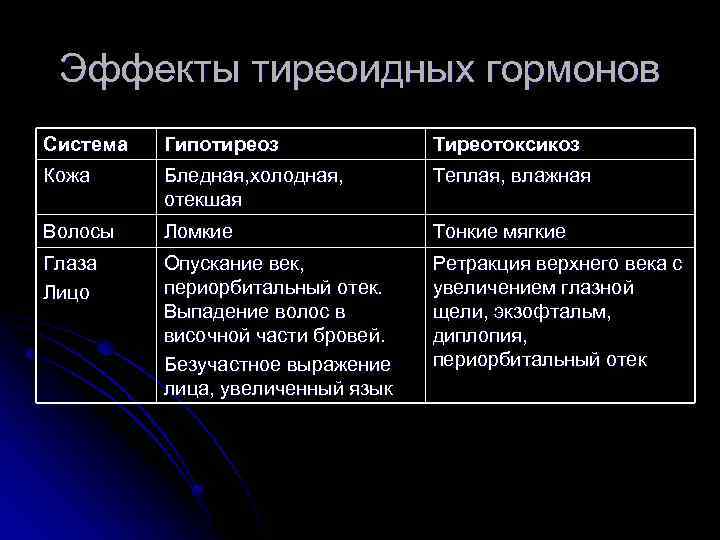 Эффекты тиреоидных гормонов

| Система | Гипотиреоз | Тиреотоксикоз |
|---|---|---|
| Кожа | Бледная,холодная, отекшая | Теплая, влажная |
| Волосы | Ломкие | Тонкие мягкие |
| Глаза Лицо | Опускание век, периорбитальный отек. Выпадение волос в височной части бровей. Безучастное выражение лица, увеличенный язык | Ретракция верхнего века с увеличением глазной щели, экзофтальм, диплопия, периорбитальный отек |